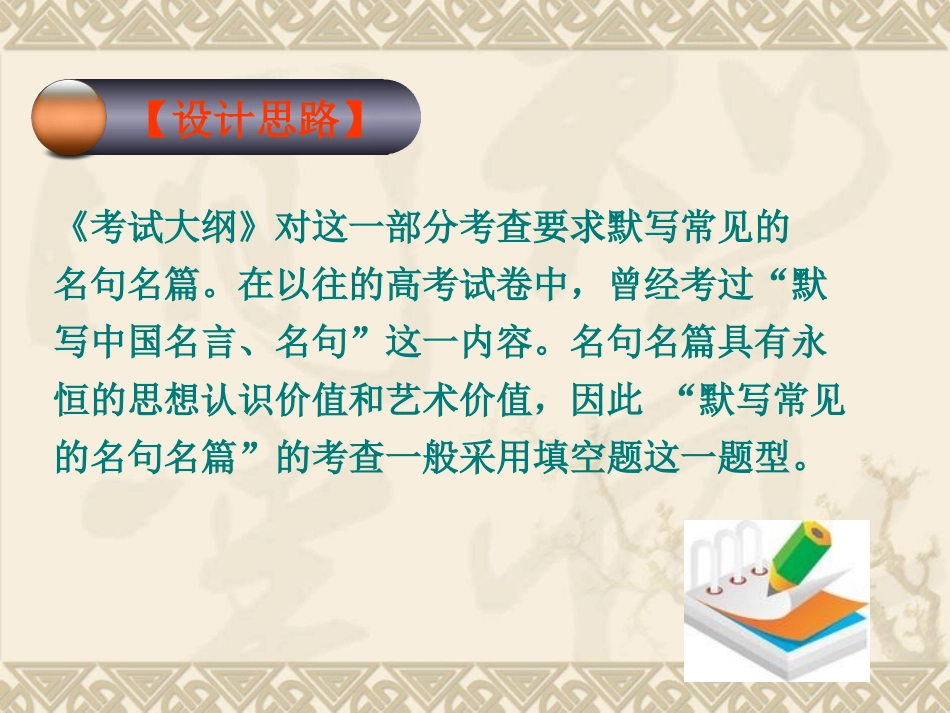 【设计思路】

《考试大纲》对这一部分考查要求默写常见的名句名篇。在以往的高考试卷中，曾经考过“默写中国名言、名句”这一内容。名句名篇具有永恒的思想认识价值和艺术价值，因此 “默写常见的名句名篇”的考查一般采用填空题这一题型。